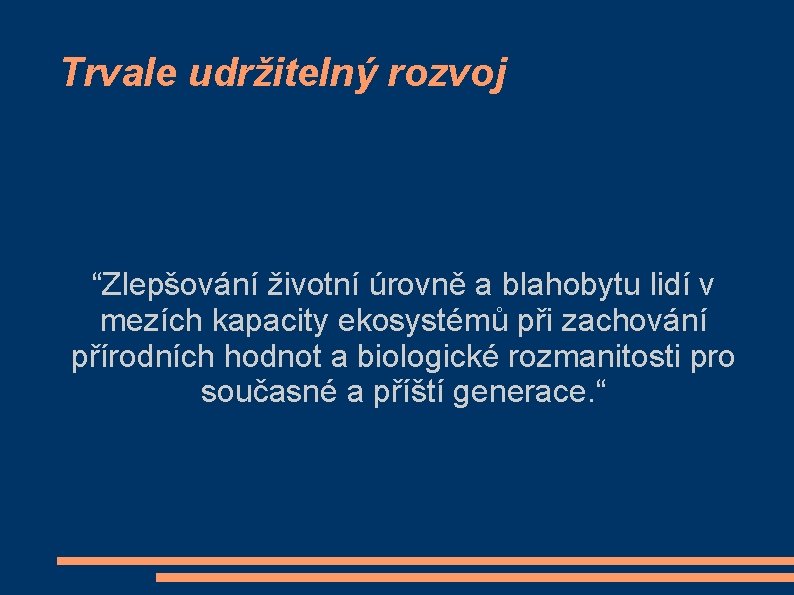 Trvale udržitelný rozvoj

“Zlepšování životní úrovně a blahobytu lidí v mezích kapacity ekosystémů při zachování přírodních hodnot a biologické rozmanitosti pro současné a příští generace.“